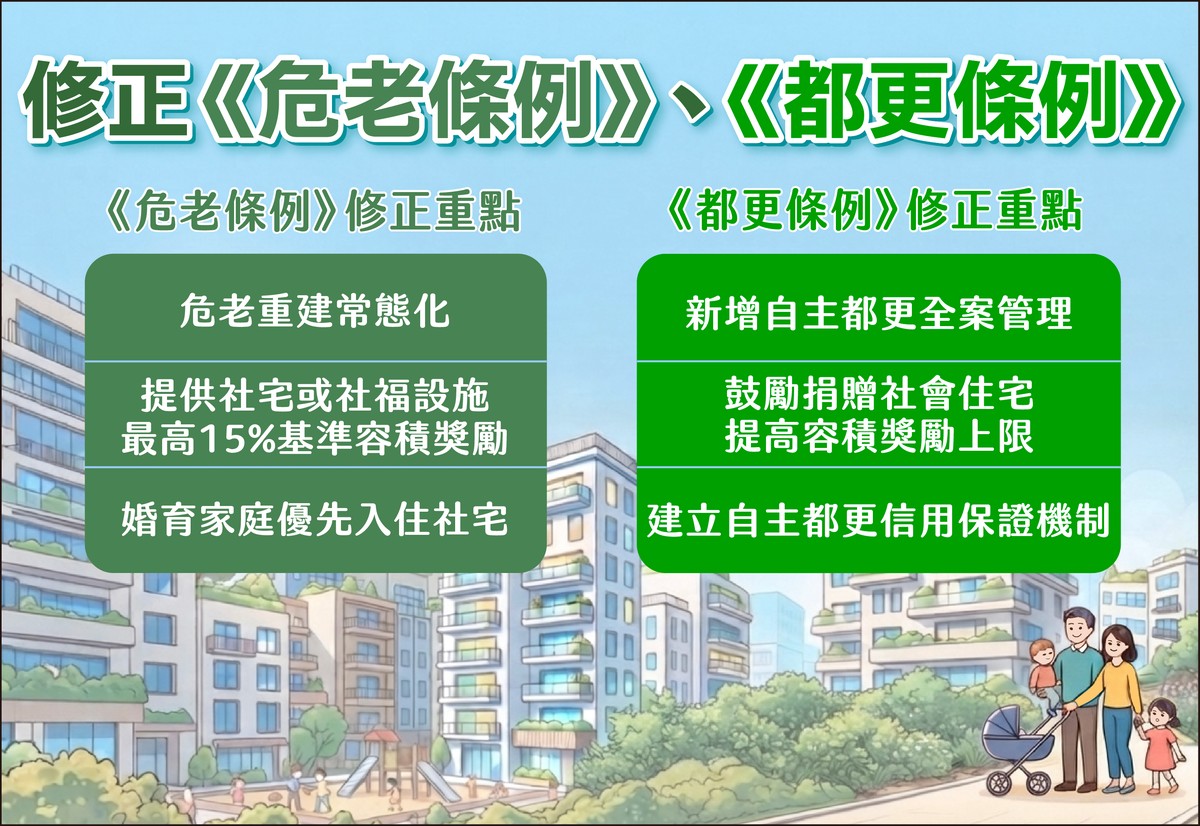 修正《危老條例》、《都更條例》

《危老條例》修正重點

危老重建常態化

提供社宅或社福設施
最高15%基準容積獎勵

婚育家庭優先入住社宅

《都更條例》修正重點

新增自主都更全案管理

鼓勵捐贈社會住宅
提高容積獎勵上限

建立自主都更信用保證機制